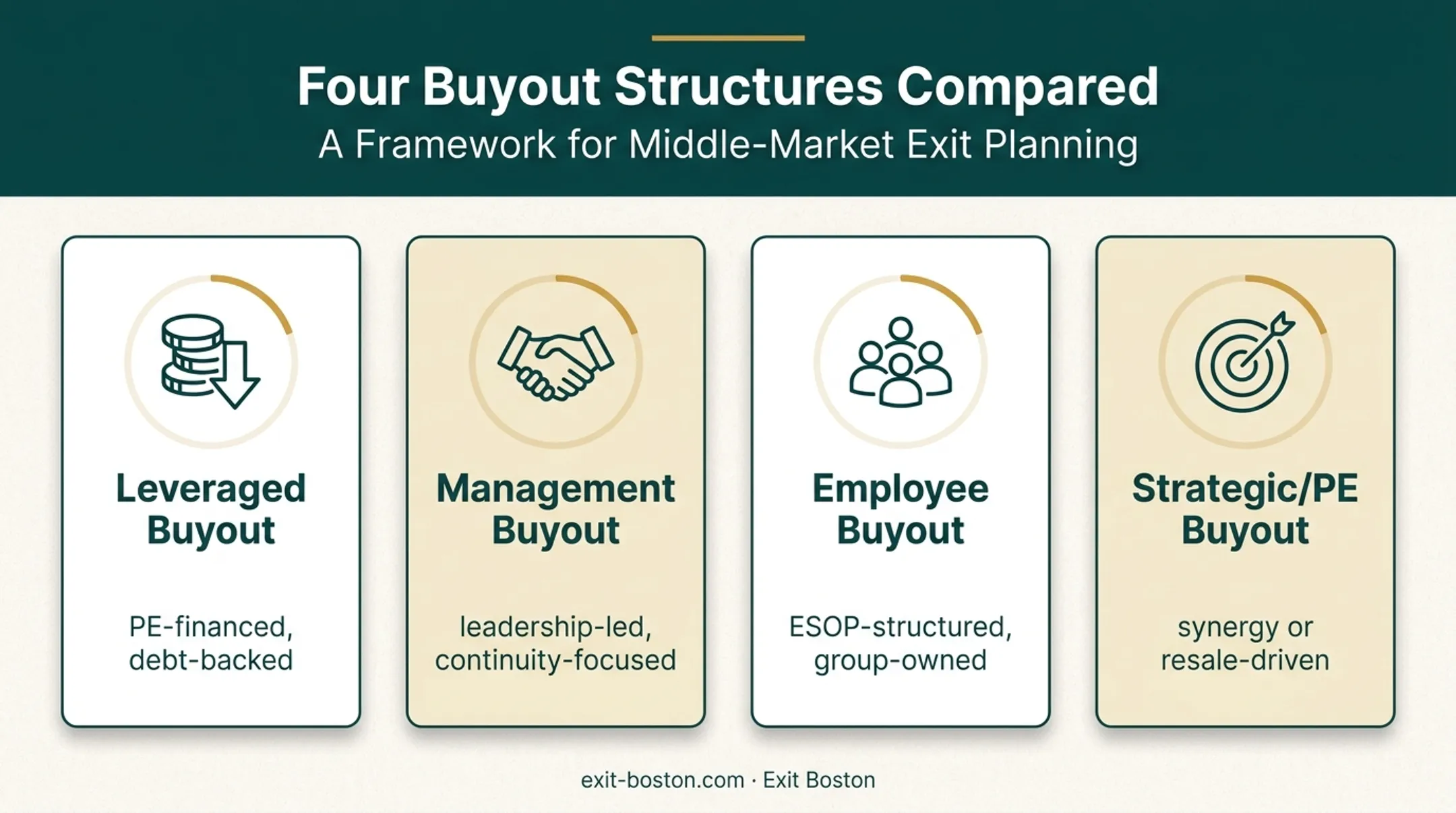 Four Buyout Structures Compared
A Framework for Middle-Market Exit Planning

Leveraged Buyout

PE-financed, debt-backed

Management Buyout

leadership-led, continuity-focused

Employee Buyout

ESOP-structured, group-owned

Strategic/PE Buyout

synergy or resale-driven

exit-boston.com · Exit Boston